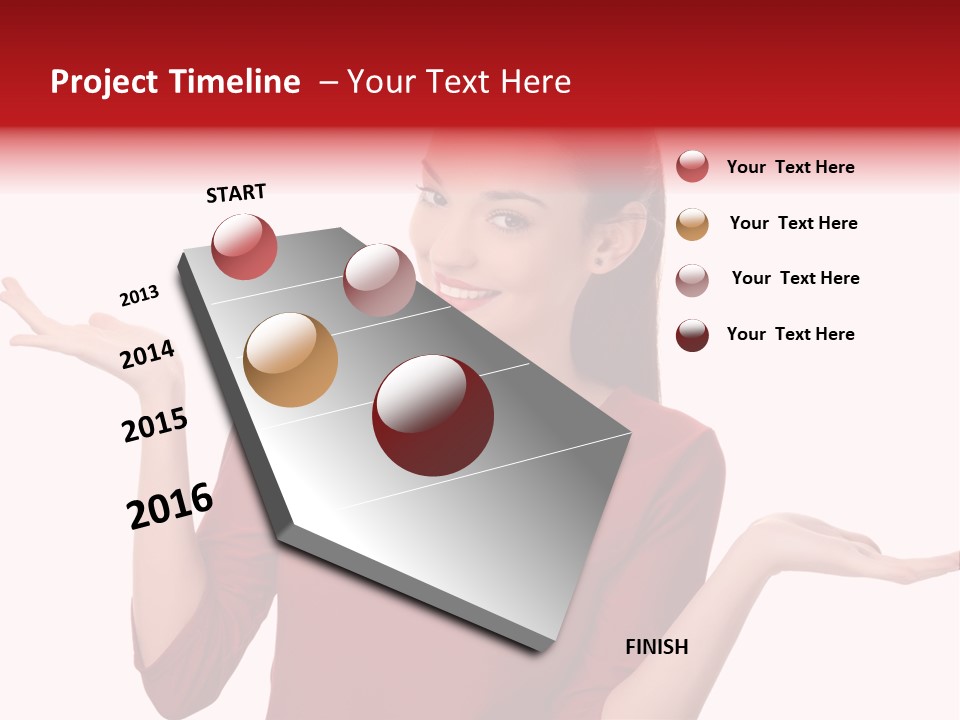 Project Timeline – Your Text Here

START

2013

2014

2015

2016

FINISH

Your Text Here

Your Text Here

Your Text Here

Your Text Here